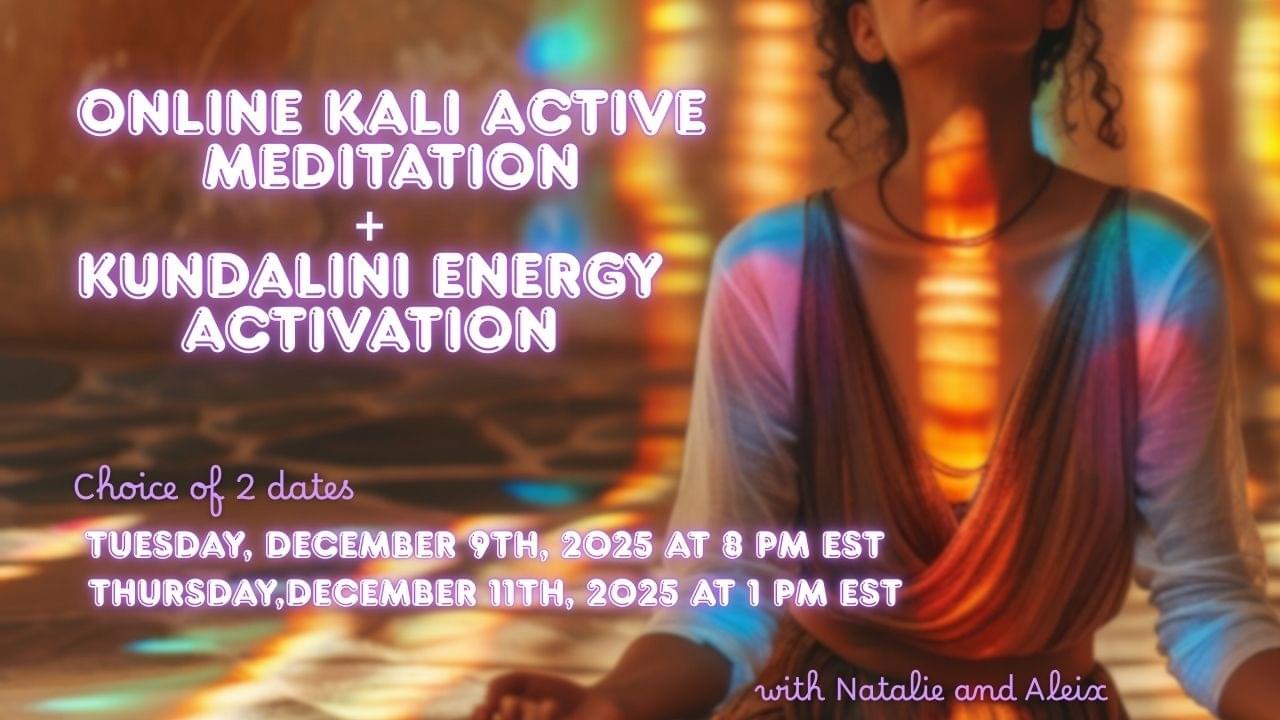 ONLINE KALI ACTIVE MEDITATION
+
KUNDALINI ENERGY ACTIVATION

Choice of 2 dates
TUESDAY, DECEMBER 9TH, 2025 AT 8 PM EST
THURSDAY,DECEMBER 11TH, 2025 AT 1 PM EST

with Natalie and Aleix